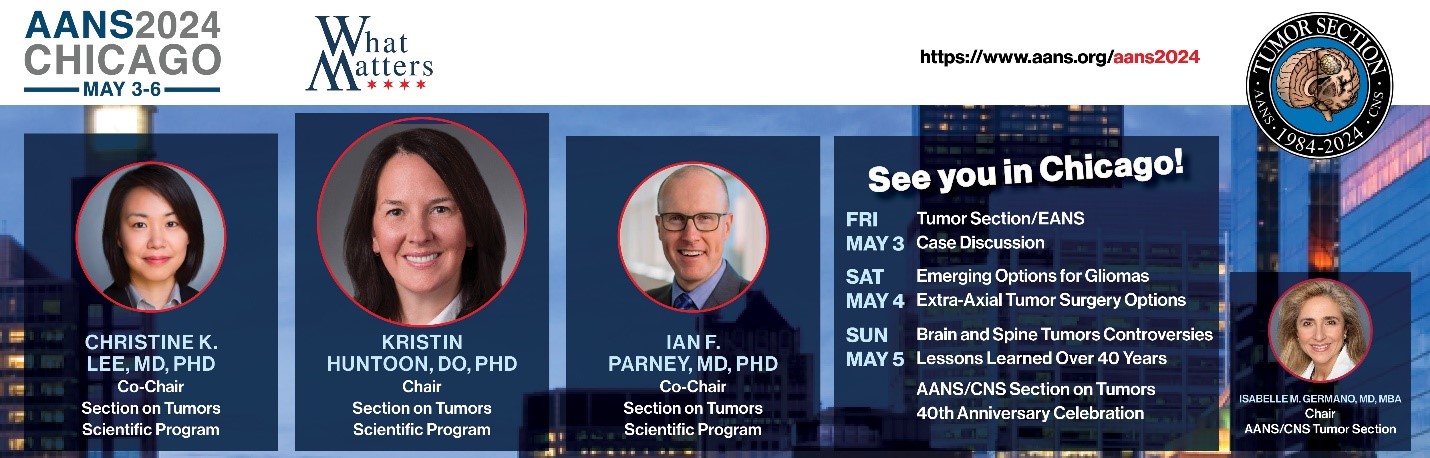 AANS2024
CHICAGO
MAY 3-6

What Matters

https://www.aans.org/aans2024

TUMOR SECTION
AANS · 1984-2024 · CNS

CHRISTINE K. LEE, MD, PHD
Co-Chair
Section on Tumors
Scientific Program

KRISTIN HUNTOON, DO, PHD
Chair
Section on Tumors
Scientific Program

IAN F. PARNEY, MD, PHD
Co-Chair
Section on Tumors
Scientific Program

See you in Chicago!

FRI MAY 3 Tumor Section/EANS Case Discussion

SAT MAY 4 Emerging Options for Gliomas
Extra-Axial Tumor Surgery Options

SUN MAY 5 Brain and Spine Tumors Controversies
Lessons Learned Over 40 Years
AANS/CNS Section on Tumors 40th Anniversary Celebration

ISABELLE M. GERMANO, MD, MBA
Chair
AANS/CNS Tumor Section